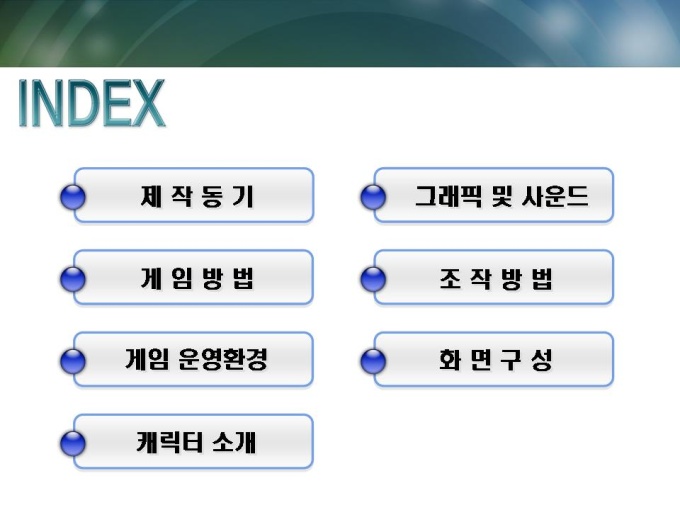 INDEX

제 작 동 기

게 임 방 법

게임 운영환경

캐릭터 소개

그래픽 및 사운드

조 작 방 법

화 면 구 성